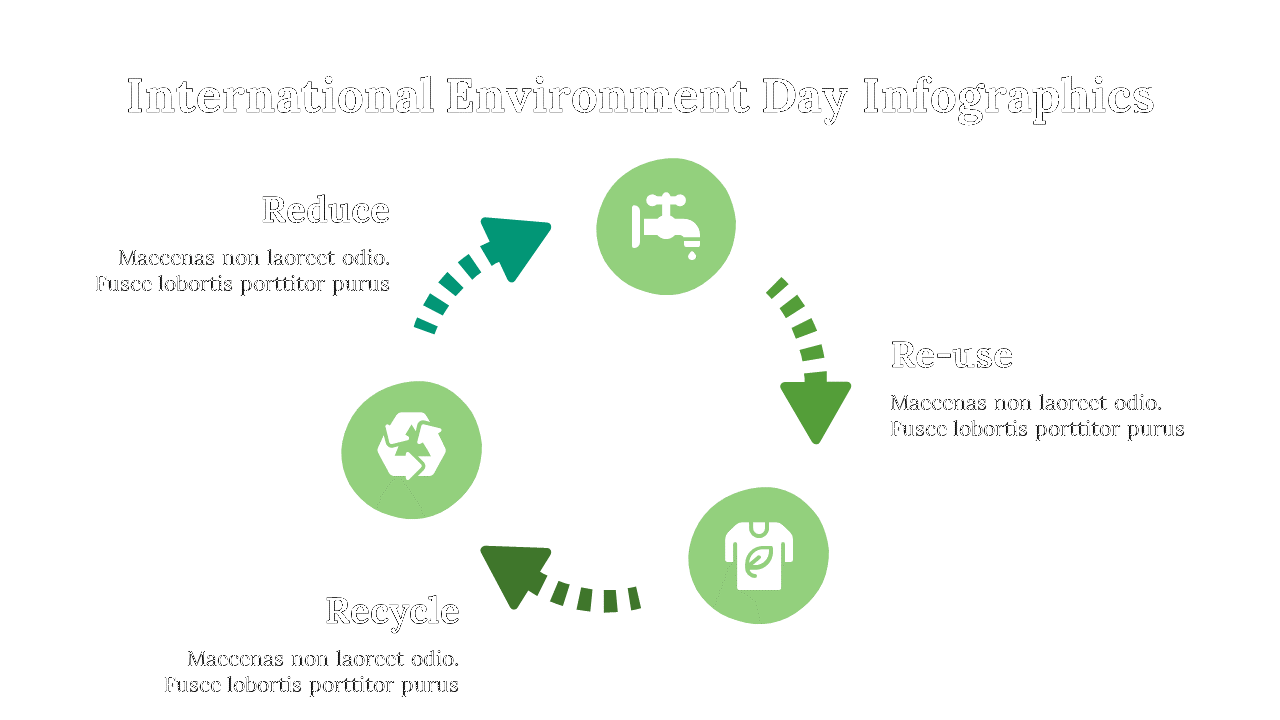 International Environment Day Infographics

Reduce

Maecenas non laoreet odio. Fusce lobortis porttitor purus

Re-use

Maecenas non laoreet odio. Fusce lobortis porttitor purus

Recycle

Maecenas non laoreet odio. Fusce lobortis porttitor purus